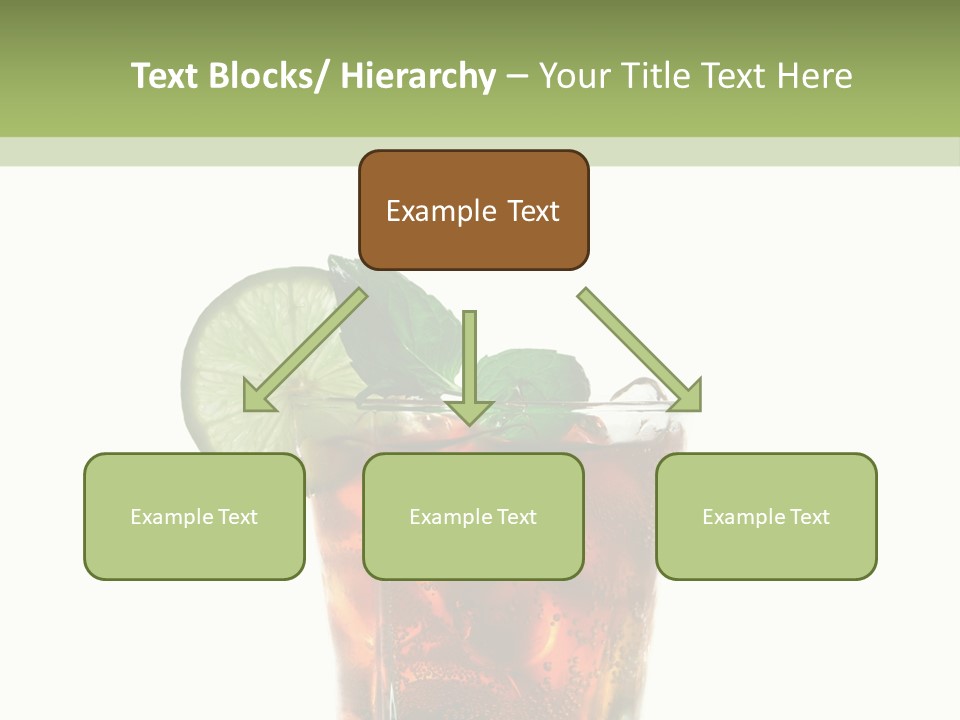 Text Blocks/ Hierarchy – Your Title Text Here

Example Text

Example Text

Example Text

Example Text